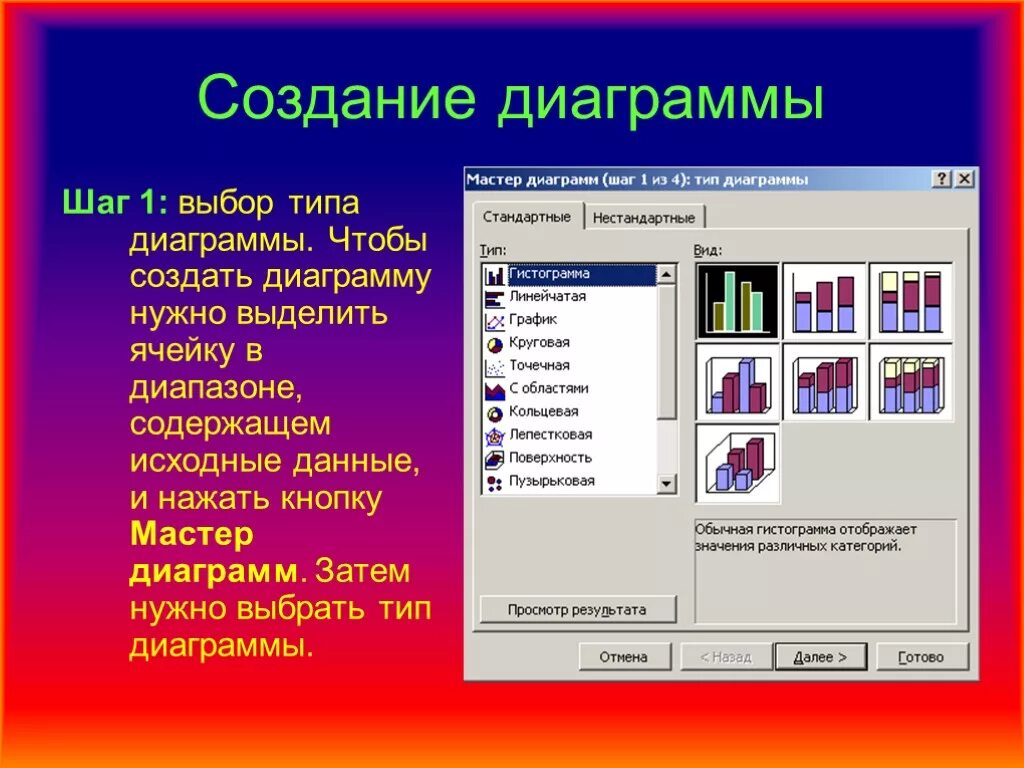 Создание диаграммы

Шаг 1: выбор типа диаграммы. Чтобы создать диаграмму нужно выделить ячейку в диапазоне, содержащем исходные данные, и нажать кнопку Мастер диаграмм. Затем нужно выбрать тип диаграммы.

Мастер диаграмм (шаг 1 из 4): тип диаграммы

?

Стандартные

Нестандартные

Тип:

Гистограмма
Линейчатая
График
Круговая
Точечная
С областями
Кольцевая
Лепестковая
Поверхность
Пузырьковая

Вид:

Обычная гистограмма отображает значения различных категорий.

Просмотр результата

Отмена

< Назад

Далее >

Готово